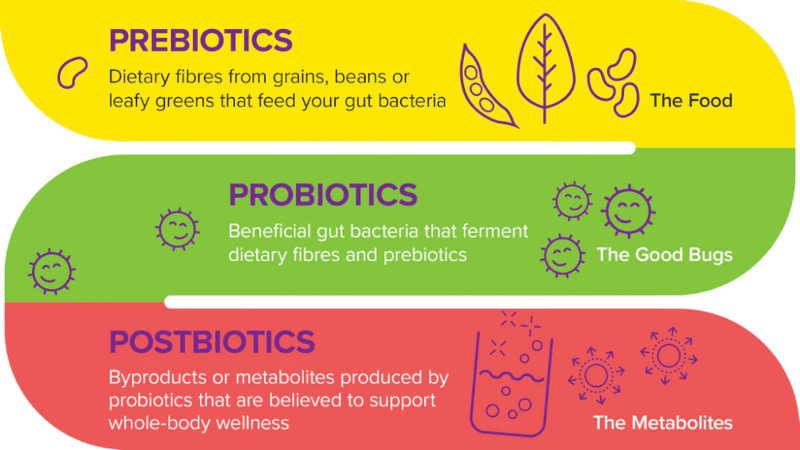 PREBIOTICS
Dietary fibres from grains, beans or leafy greens that feed your gut bacteria

The Food

PROBIOTICS
Beneficial gut bacteria that ferment dietary fibres and prebiotics

The Good Bugs

POSTBIOTICS
Byproducts or metabolites produced by probiotics that are believed to support whole-body wellness

The Metabolites